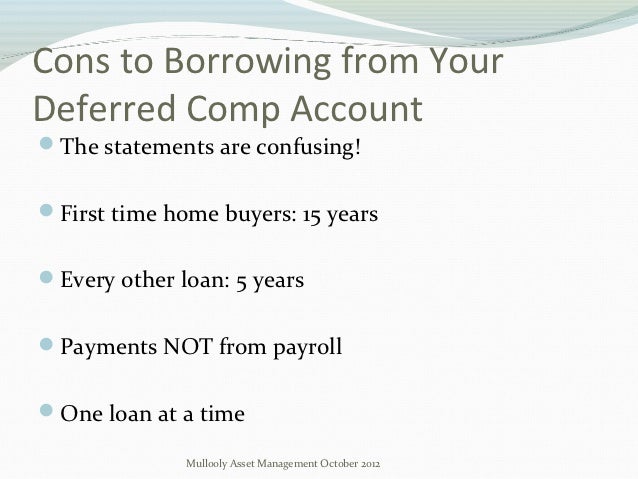 Cons to Borrowing from Your Deferred Comp Account

The statements are confusing!

First time home buyers: 15 years

Every other loan: 5 years

Payments NOT from payroll

One loan at a time

Mullooly Asset Management October 2012